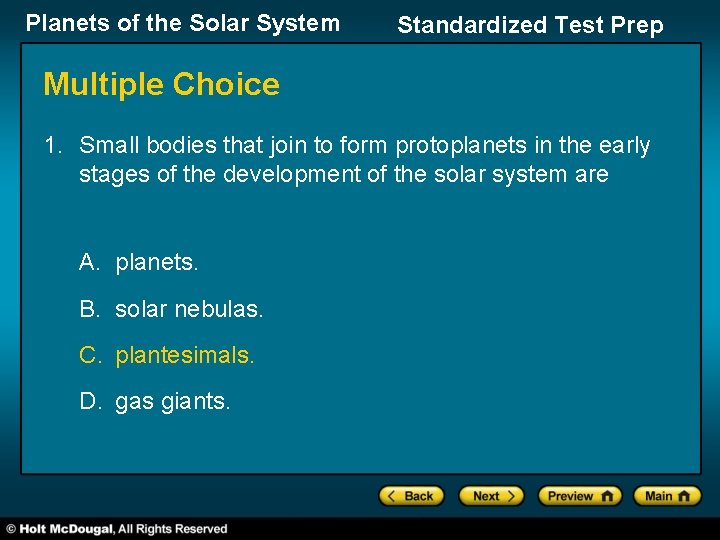 Planets of the Solar System

Standardized Test Prep

Multiple Choice

1. Small bodies that join to form protoplanets in the early stages of the development of the solar system are

A. planets.

B. solar nebulas.

C. plantesimals.

D. gas giants.

Back

Next

Preview

Main

© Holt McDougal, All Rights Reserved